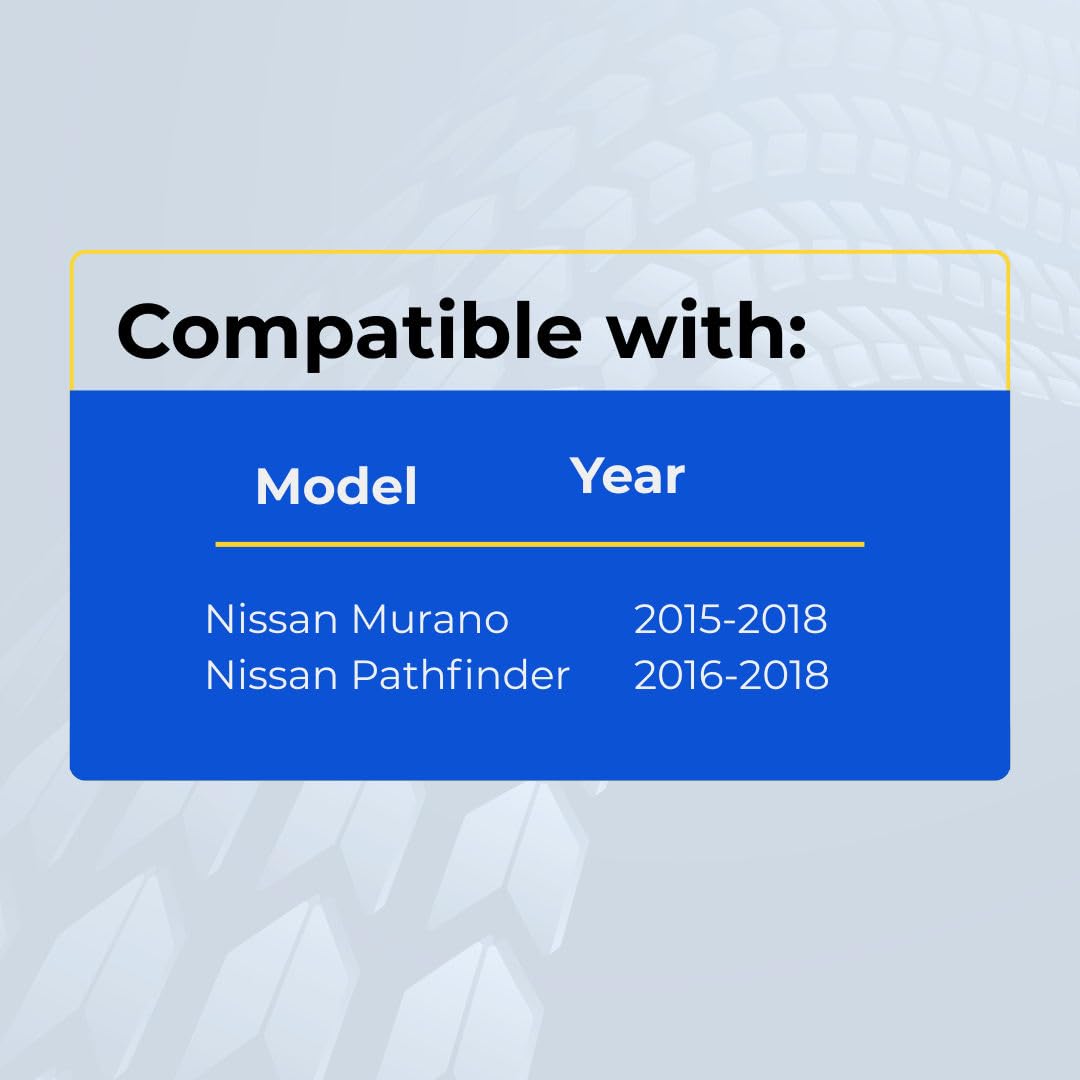 Compatible with:

| Model | Year |
|---|---|
| Nissan Murano | 2015-2018 |
| Nissan Pathfinder | 2016-2018 |